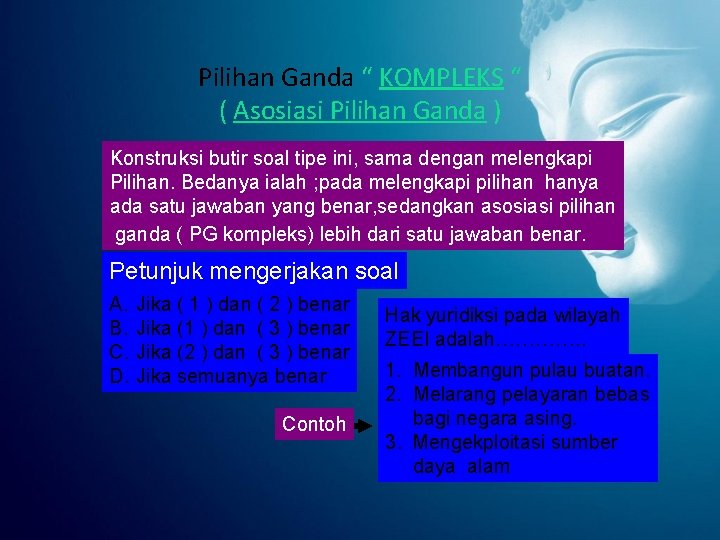 Pilihan Ganda “ KOMPLEKS “
( Asosiasi Pilihan Ganda )

Konstruksi butir soal tipe ini, sama dengan melengkapi Pilihan. Bedanya ialah ;pada melengkapi pilihan hanya ada satu jawaban yang benar,sedangkan asosiasi pilihan ganda ( PG kompleks) lebih dari satu jawaban benar.

Petunjuk mengerjakan soal

A. Jika ( 1 ) dan ( 2 ) benar
B. Jika (1 ) dan ( 3 ) benar
C. Jika (2 ) dan ( 3 ) benar
D. Jika semuanya benar

Contoh

Hak yuridiksi pada wilayah ZEEI adalah……………

1. Membangun pulau buatan.
2. Melarang pelayaran bebas bagi negara asing.
3. Mengekploitasi sumber daya alam